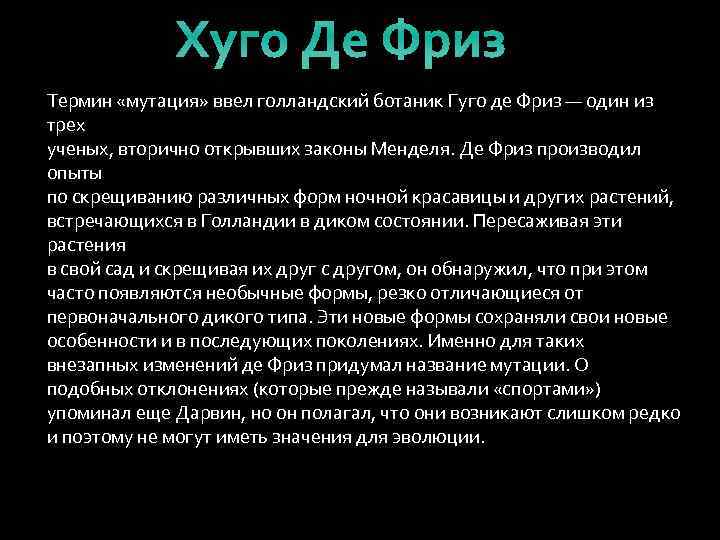 Хуго Де Фриз

Термин «мутация» ввел голландский ботаник Гуго де Фриз — один из трех ученых, вторично открывших законы Менделя. Де Фриз производил опыты по скрещиванию различных форм ночной красавицы и других растений, встречающихся в Голландии в диком состоянии. Пересаживая эти растения в свой сад и скрещивая их друг с другом, он обнаружил, что при этом часто появляются необычные формы, резко отличающиеся от первоначального дикого типа. Эти новые формы сохраняли свои новые особенности и в последующих поколениях. Именно для таких внезапных изменений де Фриз придумал название мутации. О подобных отклонениях (которые прежде называли «спортами») упоминал еще Дарвин, но он полагал, что они возникают слишком редко и поэтому не могут иметь значения для эволюции.